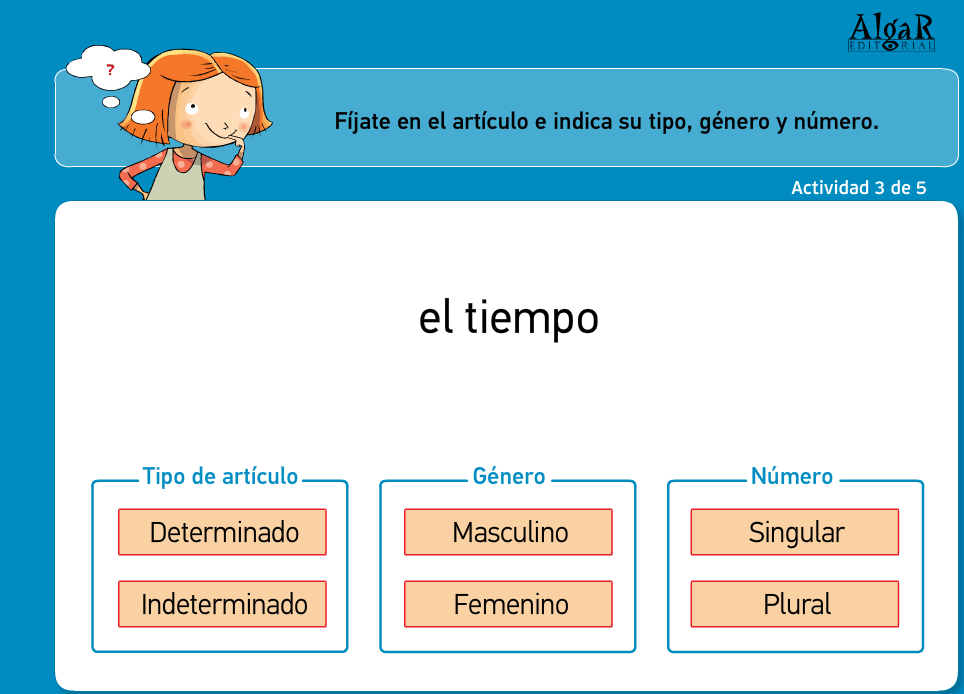 AlgaR
EDITORIAL

?

Fíjate en el artículo e indica su tipo, género y número.

Actividad 3 de 5

el tiempo

Tipo de artículo
Determinado
Indeterminado

Género
Masculino
Femenino

Número
Singular
Plural